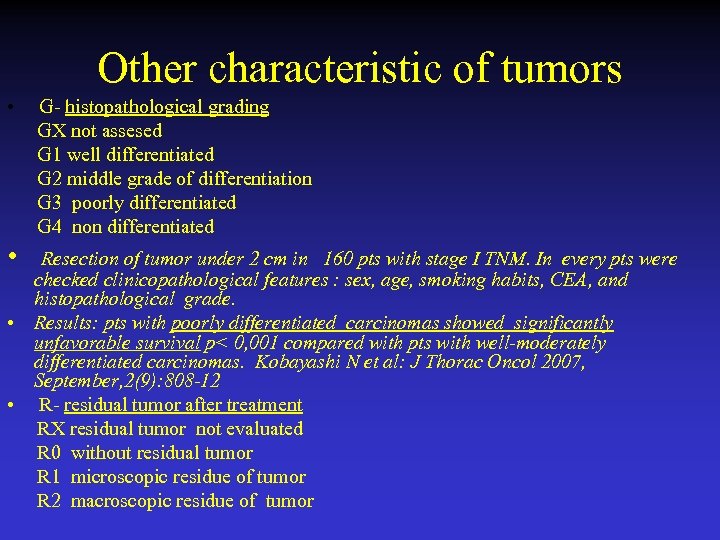 Other characteristic of tumors

• G- histopathological grading
GX not assesed
G1 well differentiated
G2 middle grade of differentiation
G3 poorly differentiated
G4 non differentiated

• Resection of tumor under 2 cm in 160 pts with stage I TNM. In every pts were checked clinicopathological features : sex, age, smoking habits, CEA, and histopathological grade.

• Results: pts with poorly differentiated carcinomas showed significantly unfavorable survival p< 0,001 compared with pts with well-moderately differentiated carcinomas. Kobayashi N et al: J Thorac Oncol 2007, September,2(9):808-12

• R- residual tumor after treatment
RX residual tumor not evaluated
R0 without residual tumor
R1 microscopic residue of tumor
R2 macroscopic residue of tumor